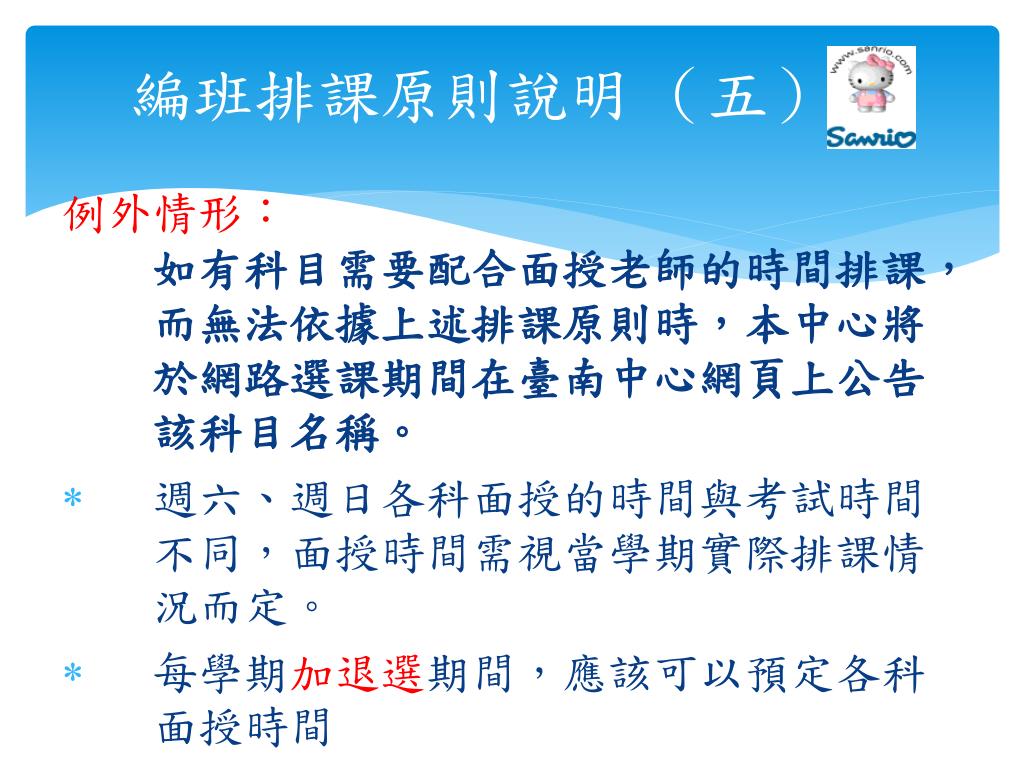 編班排課原則說明（五）

www.sanrio.com

Sanrio

例外情形：

如有科目需要配合面授老師的時間排課，而無法依據上述排課原則時，本中心將於網路選課期間在臺南中心網頁上公告該科目名稱。

* 週六、週日各科面授的時間與考試時間不同，面授時間需視當學期實際排課情況而定。

* 每學期加退選期間，應該可以預定各科面授時間